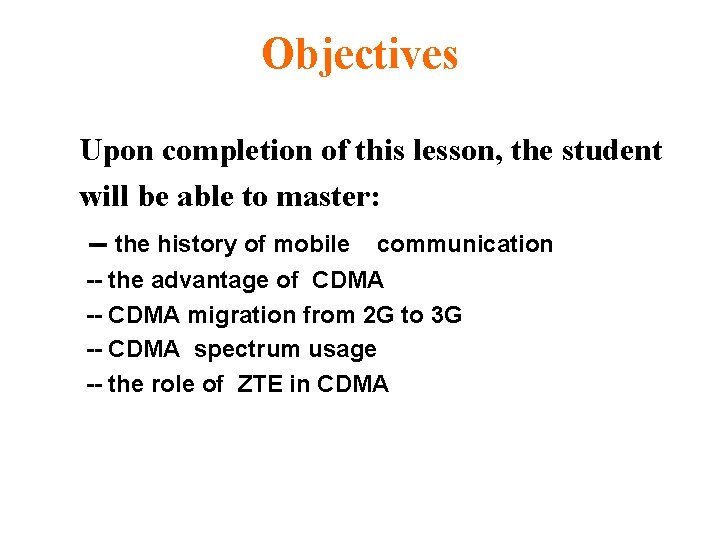 Objectives

Upon completion of this lesson, the student will be able to master:

— the history of mobile communication
-- the advantage of CDMA
-- CDMA migration from 2G to 3G
-- CDMA spectrum usage
-- the role of ZTE in CDMA